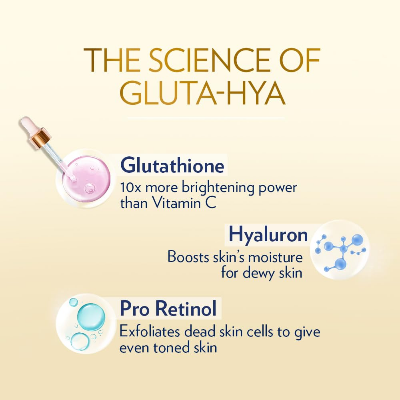 THE SCIENCE OF GLUTA-HYA

Glutathione
10x more brightening power than Vitamin C

Hyaluron
Boosts skin's moisture for dewy skin

Pro Retinol
Exfoliates dead skin cells to give even toned skin